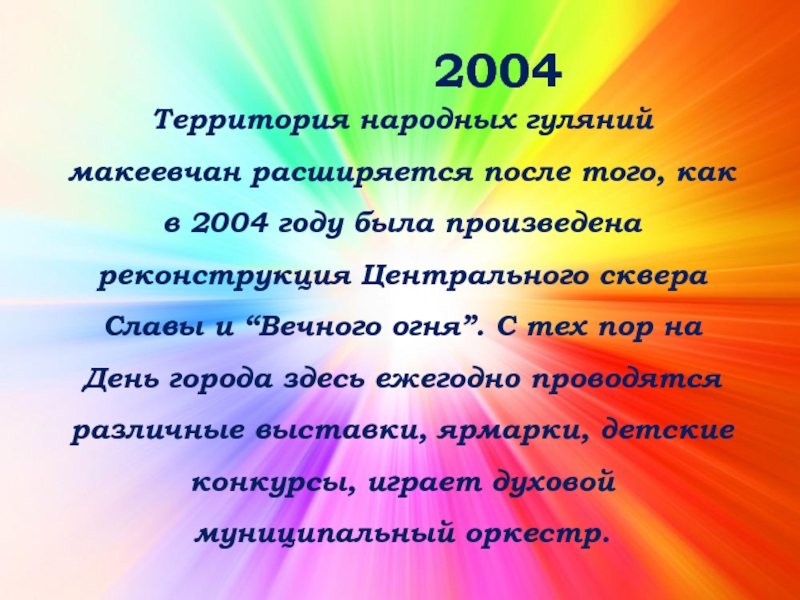 2004

Территория народных гуляний макеевчан расширяется после того, как в 2004 году была произведена реконструкция Центрального сквера Славы и “Вечного огня”. С тех пор на День города здесь ежегодно проводятся различные выставки, ярмарки, детские конкурсы, играет духовой муниципальный оркестр.